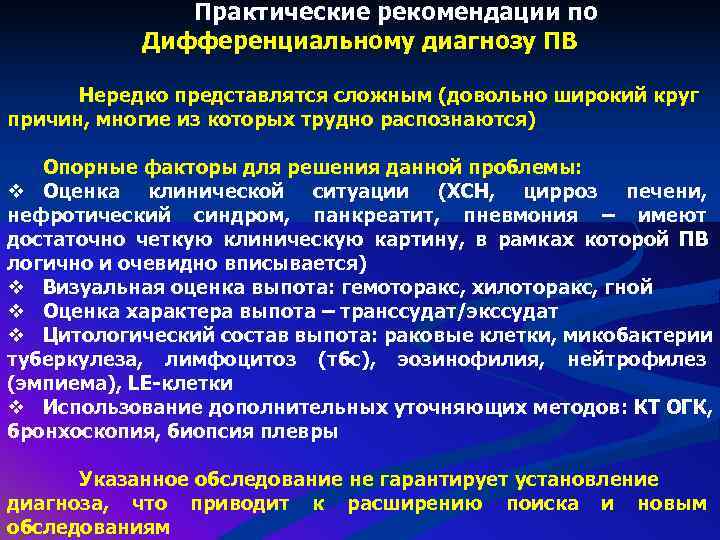 Практические рекомендации по Дифференциальному диагнозу ПВ

Нередко представлятся сложным (довольно широкий круг причин, многие из которых трудно распознаются)

Опорные факторы для решения данной проблемы:
❖ Оценка клинической ситуации (ХСН, цирроз печени, нефротический синдром, панкреатит, пневмония – имеют достаточно четкую клиническую картину, в рамках которой ПВ логично и очевидно вписывается)
❖ Визуальная оценка выпота: гемоторакс, хилоторакс, гной
❖ Оценка характера выпота – транссудат/экссудат
❖ Цитологический состав выпота: раковые клетки, микобактерии туберкулеза, лимфоцитоз (тбс), эозинофилия, нейтрофилез (эмпиема), LE-клетки
❖ Использование дополнительных уточняющих методов: КТ ОГК, бронхоскопия, биопсия плевры

Указанное обследование не гарантирует установление диагноза, что приводит к расширению поиска и новым обследованиям